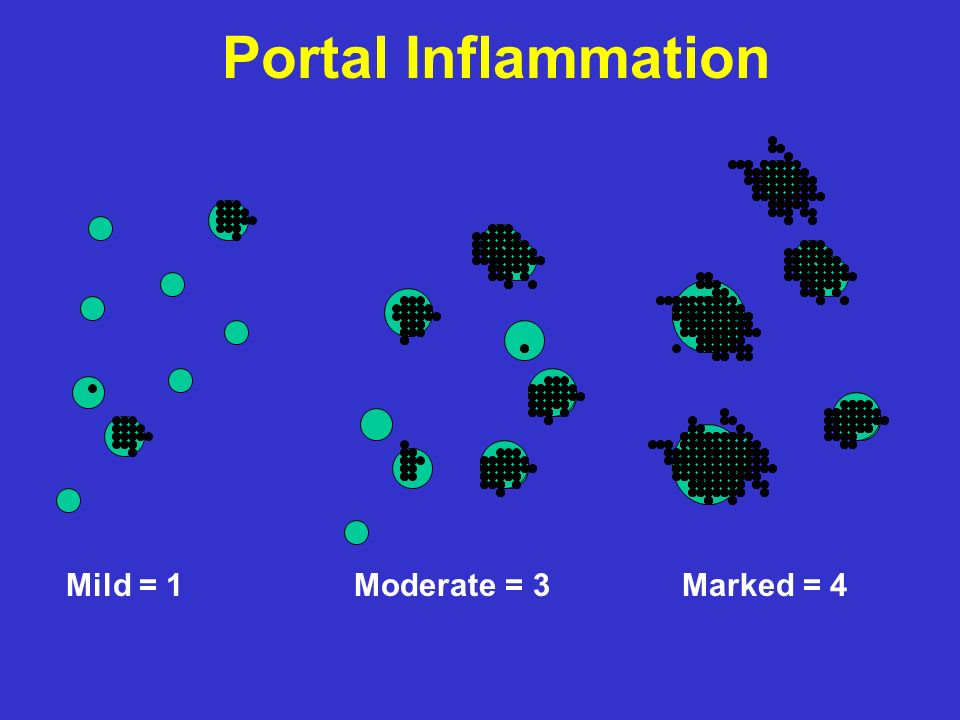 Portal Inflammation

Mild = 1

Moderate = 3

Marked = 4